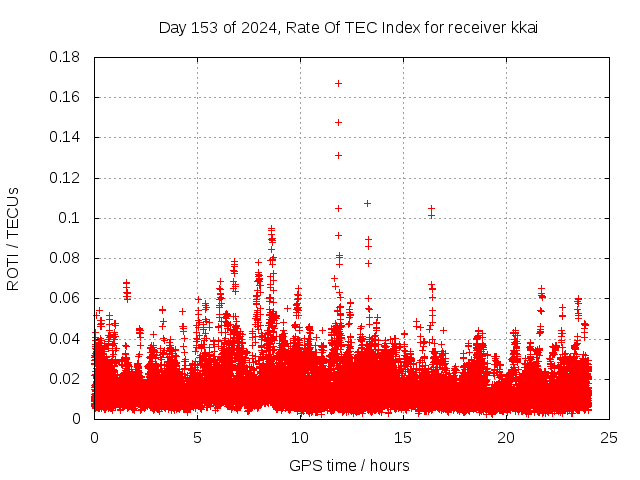 Day 153 of 2024, Rate Of TEC Index for receiver kkai

ROTI / TECUs

0.18
0.16
0.14
0.12
0.1
0.08
0.06
0.04
0.02
0

0
5
10
15
20
25

GPS time / hours